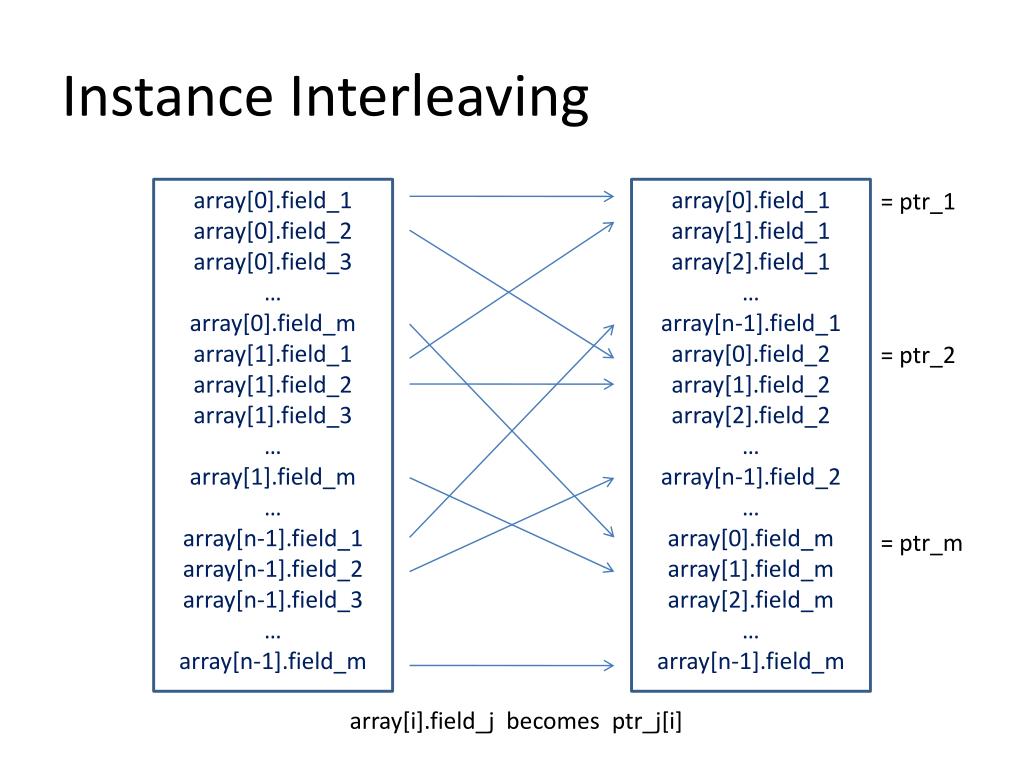 Instance Interleaving

array[0].field_1
array[0].field_2
array[0].field_3
…
array[0].field_m
array[1].field_1
array[1].field_2
array[1].field_3
…
array[1].field_m
…
array[n-1].field_1
array[n-1].field_2
array[n-1].field_3
…
array[n-1].field_m

array[0].field_1
array[1].field_1
array[2].field_1
…
array[n-1].field_1
array[0].field_2
array[1].field_2
array[2].field_2
…
array[n-1].field_2
…
array[0].field_m
array[1].field_m
array[2].field_m
…
array[n-1].field_m

= ptr_1
= ptr_2
= ptr_m

array[i].field_j becomes ptr_j[i]